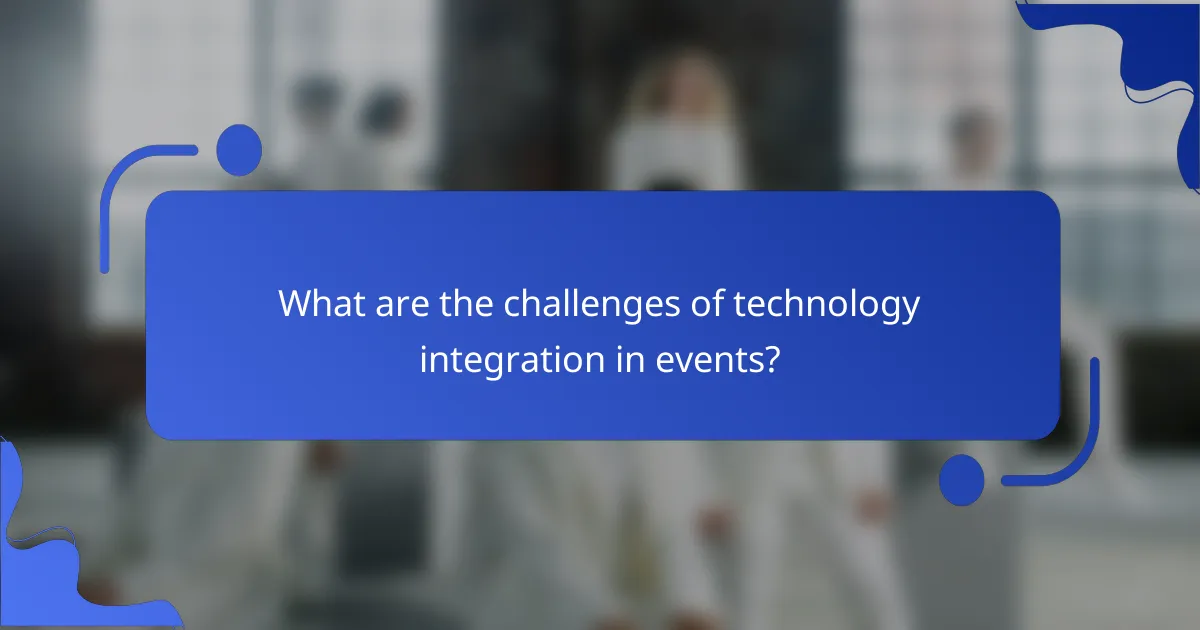 What are the challenges of technology integration in events?